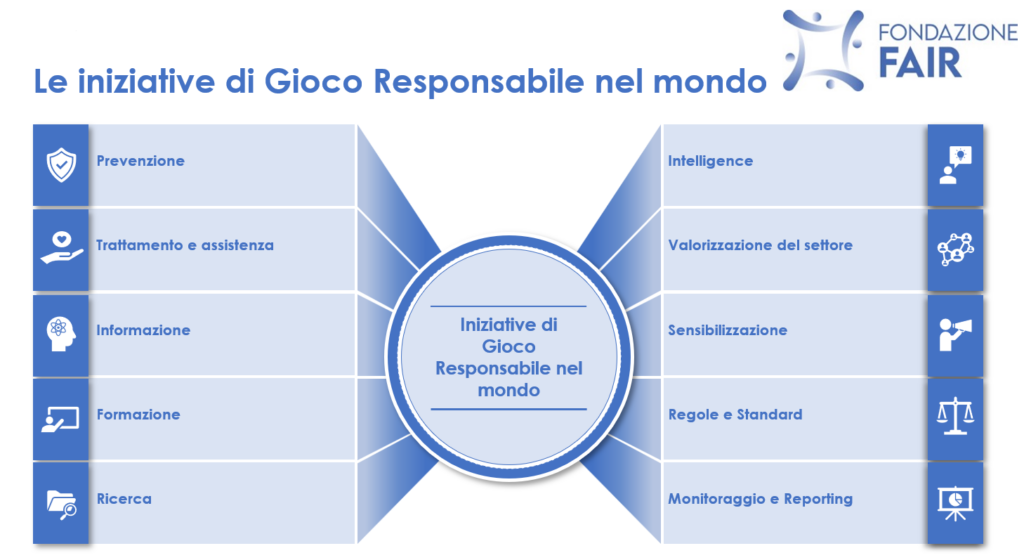 FONDAZIONE FAIR

Le iniziative di Gioco Responsabile nel mondo

Prevenzione

Trattamento e assistenza

Informazione

Formazione

Ricerca

Iniziative di Gioco Responsabile nel mondo

Intelligence

Valorizzazione del settore

Sensibilizzazione

Regole e Standard

Monitoraggio e Reporting